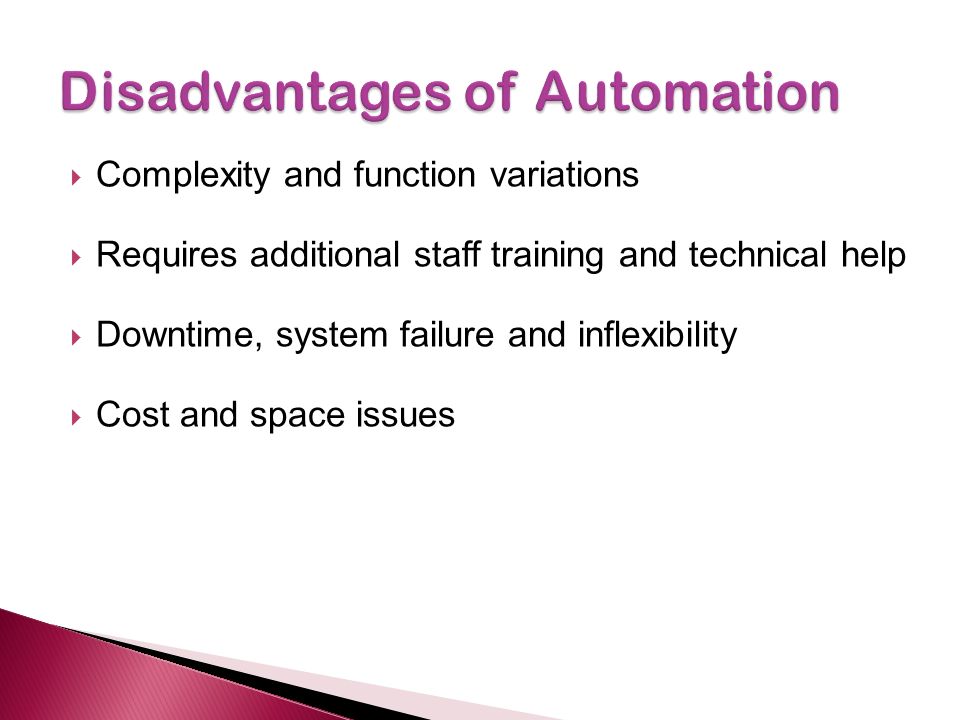 Disadvantages of Automation

Complexity and function variations

Requires additional staff training and technical help

Downtime, system failure and inflexibility

Cost and space issues